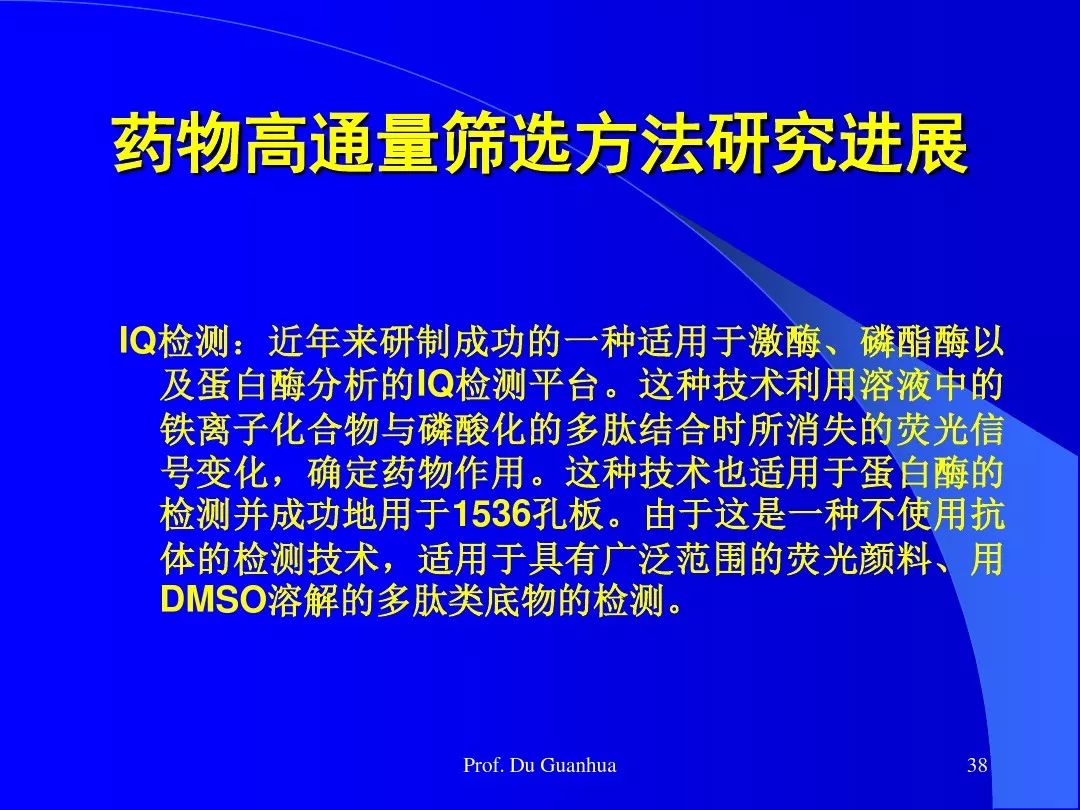 药物高通量筛选方法研究进展

IQ检测：近年来研制成功的一种适用于激酶、磷酯酶以及蛋白酶分析的IQ检测平台。这种技术利用溶液中的铁离子化合物与磷酸化的多肽结合时所消失的荧光信号变化，确定药物作用。这种技术也适用于蛋白酶的检测并成功地用于1536孔板。由于这是一种不使用抗体的检测技术，适用于具有广泛范围的荧光颜料、用DMSO溶解的多肽类底物的检测。

Prof. Du Guanhua

38